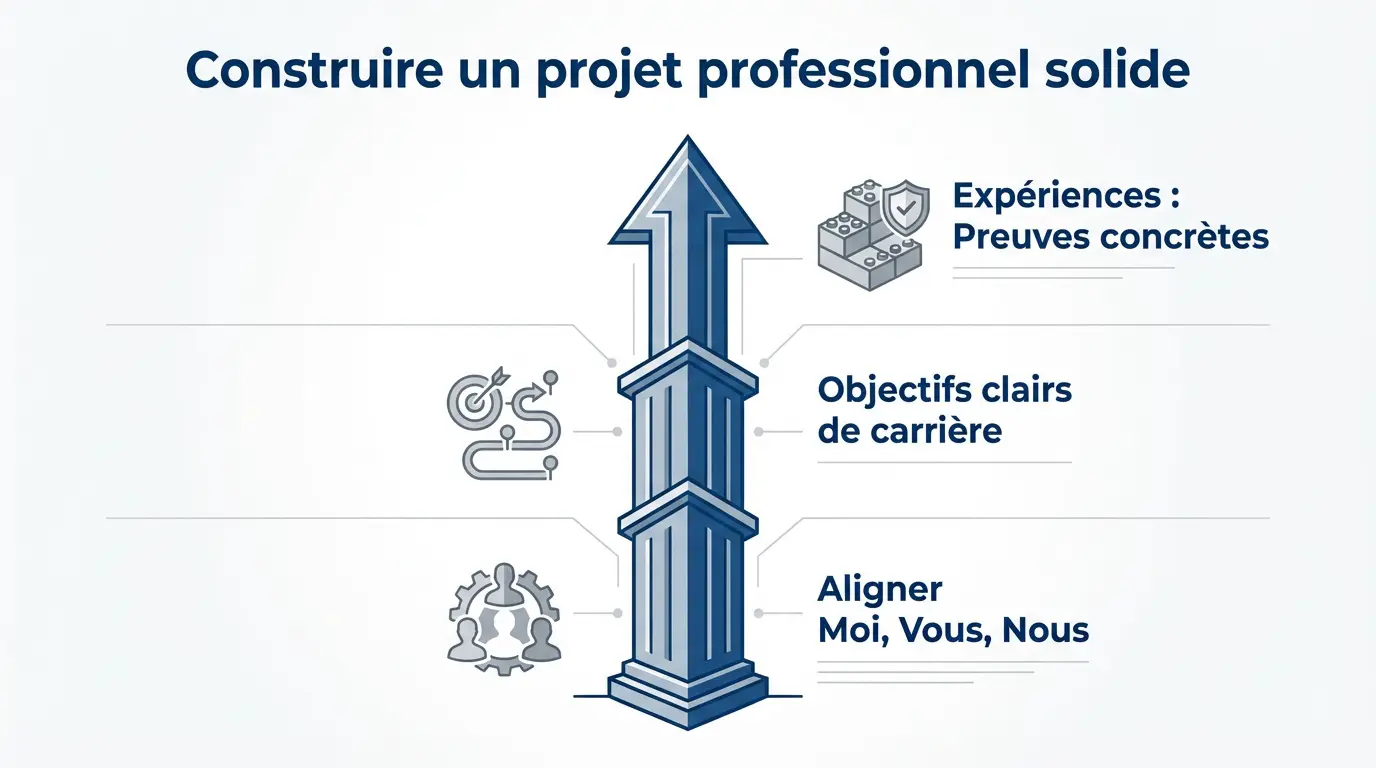 Construire un projet professionnel solide

Expériences : Preuves concrètes

Objectifs clairs de carrière

Aligner Moi, Vous, Nous